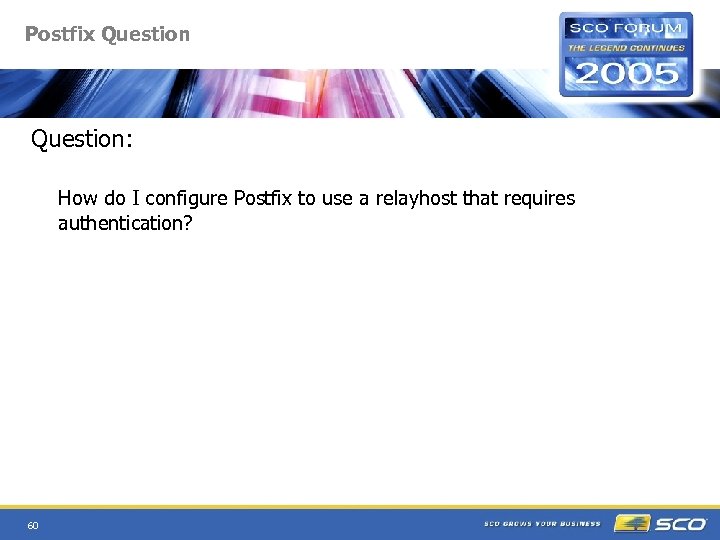 Postfix Question

SCO FORUM
THE LEGEND CONTINUES
2005

Question:

How do I configure Postfix to use a relayhost that requires authentication?

60

SCO GROWS YOUR BUSINESS

SCO